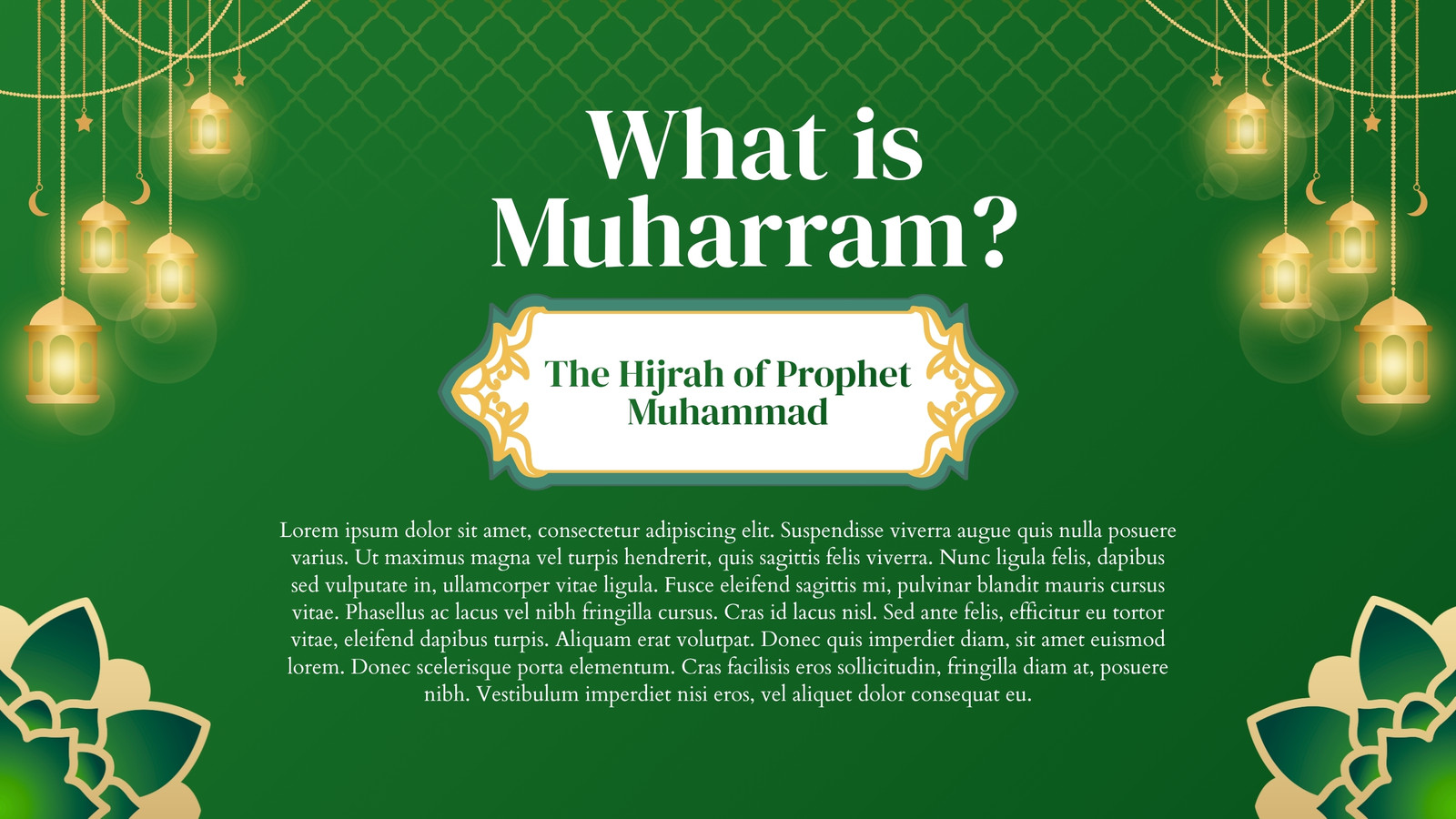 What is Muharram?

The Hijrah of Prophet Muhammad

Lorem ipsum dolor sit amet, consectetur adipiscing elit. Suspendisse viverra augue quis nulla posuere varius. Ut maximus magna vel turpis hendrerit, quis sagittis felis viverra. Nunc ligula felis, dapibus sed vulputate in, ullamcorper vitae ligula. Fusce eleifend sagittis mi, pulvinar blandit mauris cursus vitae. Phasellus ac lacus vel nibh fringilla cursus. Cras id lacus nisl. Sed ante felis, efficitur eu tortor vitae, eleifend dapibus turpis. Aliquam erat volutpat. Donec quis imperdiet diam, sit amet euismod lorem. Donec scelerisque porta elementum. Cras facilisis eros sollicitudin, fringilla diam at, posuere nibh. Vestibulum imperdiet nisi eros, vel aliquet dolor consequat eu.